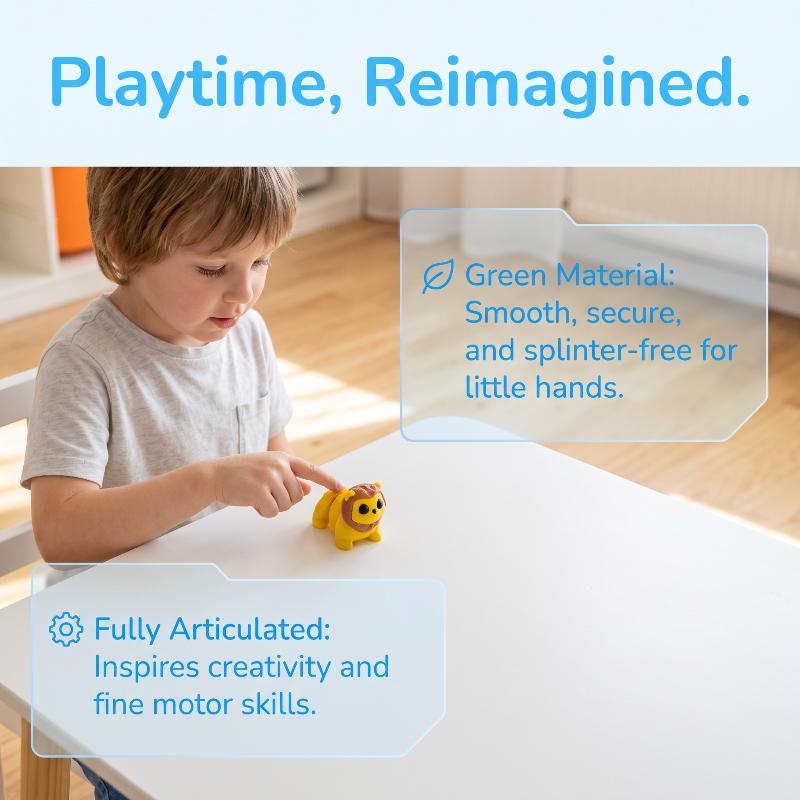 Playtime, Reimagined.

Green Material: Smooth, secure, and splinter-free for little hands.

Fully Articulated: Inspires creativity and fine motor skills.